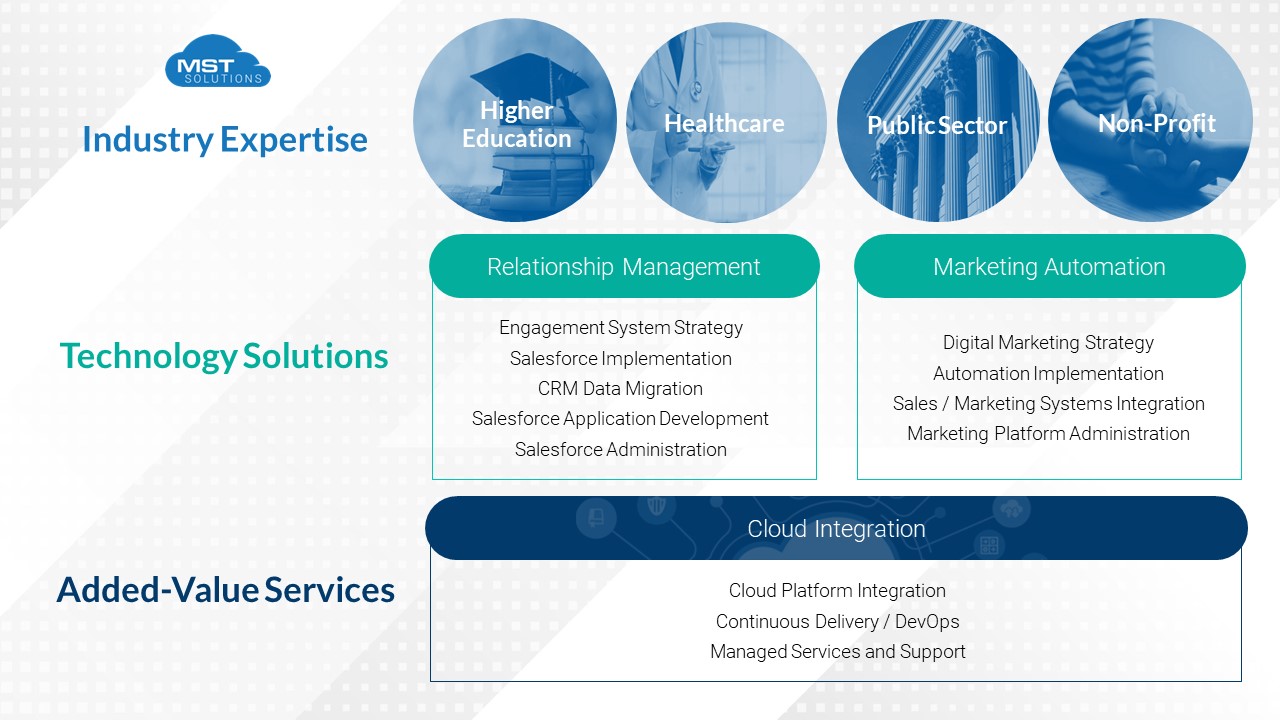 MST SOLUTIONS

Industry Expertise

Higher Education

Healthcare

Public Sector

Non-Profit

Technology Solutions

Relationship Management

Engagement System Strategy
Salesforce Implementation
CRM Data Migration
Salesforce Application Development
Salesforce Administration

Marketing Automation

Digital Marketing Strategy
Automation Implementation
Sales / Marketing Systems Integration
Marketing Platform Administration

Added-Value Services

Cloud Integration

Cloud Platform Integration
Continuous Delivery / DevOps
Managed Services and Support